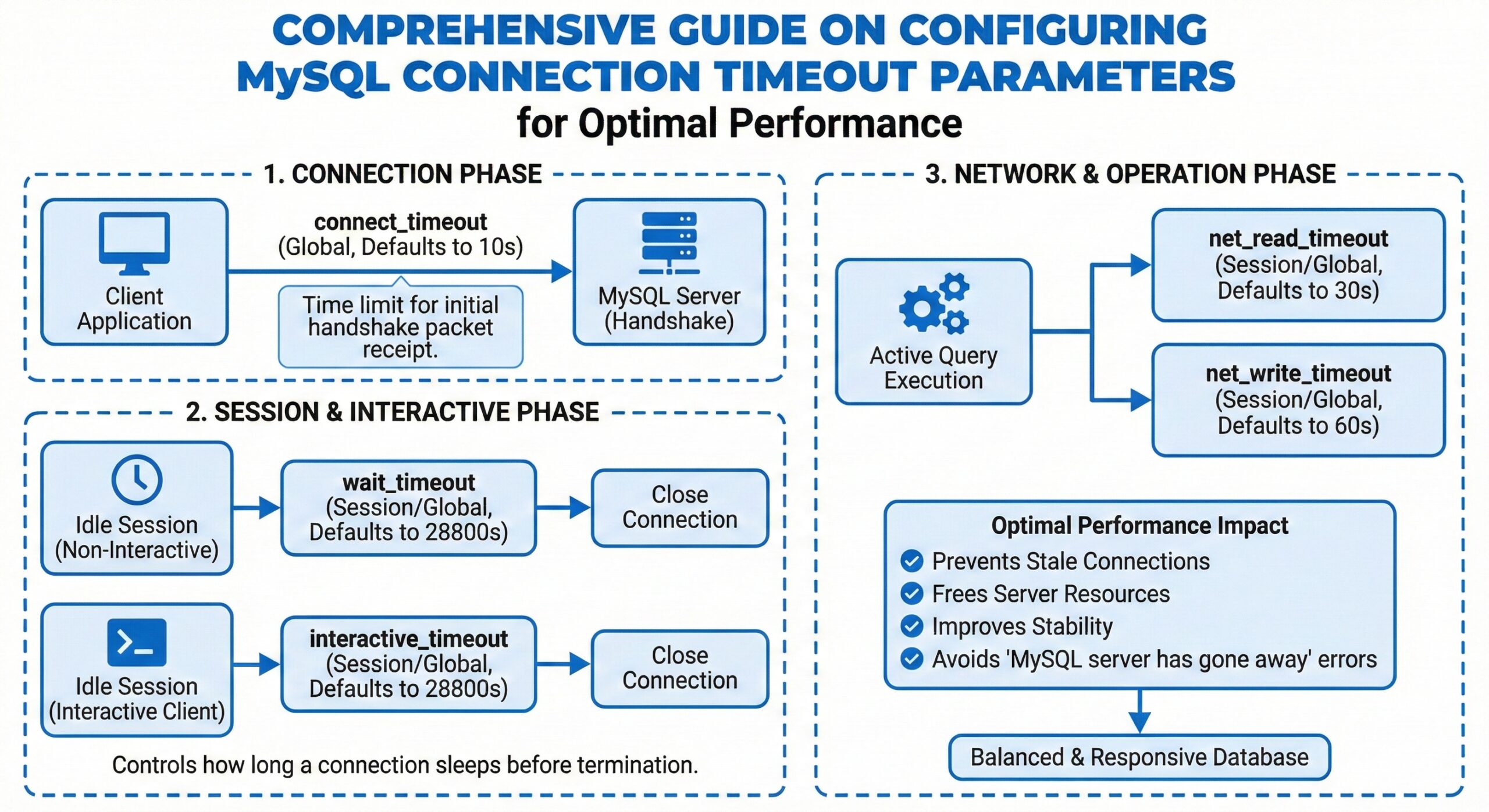 COMPREHENSIVE GUIDE ON CONFIGURING MySQL CONNECTION TIMEOUT PARAMETERS
for Optimal Performance

1. CONNECTION PHASE

Client Application

connect_timeout
(Global, Defaults to 10s)

Time limit for initial handshake packet receipt.

MySQL Server
(Handshake)

2. SESSION & INTERACTIVE PHASE

Idle Session
(Non-Interactive)

wait_timeout
(Session/Global, Defaults to 28800s)

Close Connection

Idle Session
(Interactive Client)

interactive_timeout
(Session/Global, Defaults to 28800s)

Close Connection

Controls how long a connection sleeps before termination.

3. NETWORK & OPERATION PHASE

Active Query Execution

net_read_timeout
(Session/Global, Defaults to 30s)

net_write_timeout
(Session/Global, Defaults to 60s)

Optimal Performance Impact
Prevents Stale Connections
Frees Server Resources
Improves Stability
Avoids 'MySQL server has gone away' errors

Balanced & Responsive Database